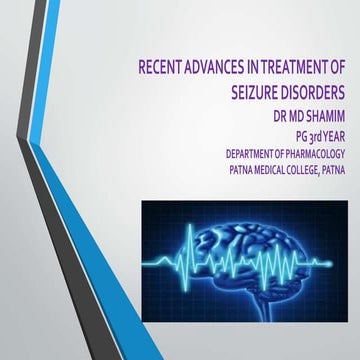 RECENT ADVANCES IN TREATMENT OF SEIZURE DISORDERS

DR MD SHAMIM

PG 3rd YEAR

DEPARTMENT OF PHARMACOLOGY

PATNA MEDICAL COLLEGE, PATNA